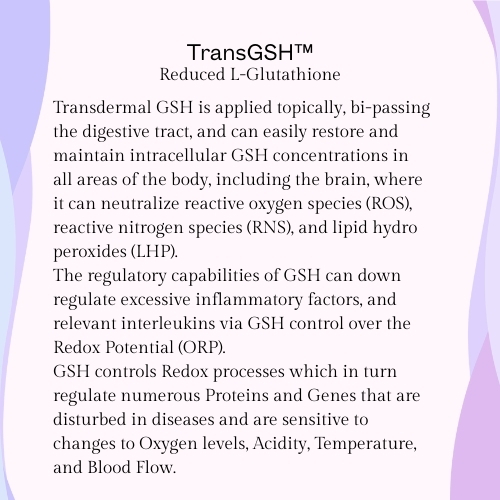 TransGSH™
Reduced L-Glutathione

Transdermal GSH is applied topically, bi-passing the digestive tract, and can easily restore and maintain intracellular GSH concentrations in all areas of the body, including the brain, where it can neutralize reactive oxygen species (ROS), reactive nitrogen species (RNS), and lipid hydro peroxides (LHP).
The regulatory capabilities of GSH can down regulate excessive inflammatory factors, and relevant interleukins via GSH control over the Redox Potential (ORP).
GSH controls Redox processes which in turn regulate numerous Proteins and Genes that are disturbed in diseases and are sensitive to changes to Oxygen levels, Acidity, Temperature, and Blood Flow.